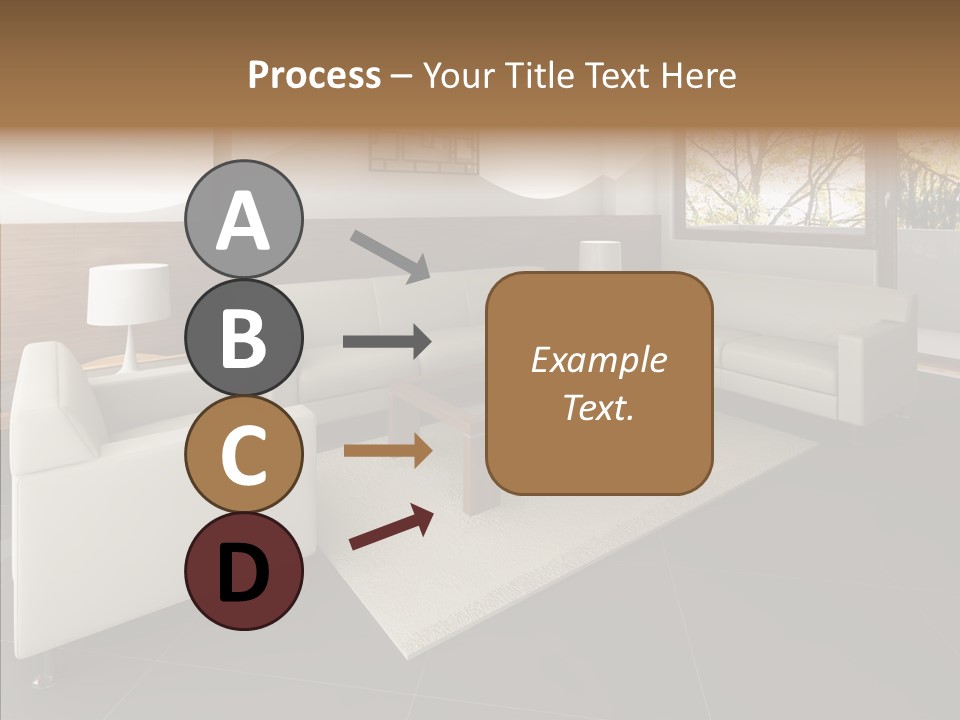 Process – Your Title Text Here

A

B

C

D

Example Text.